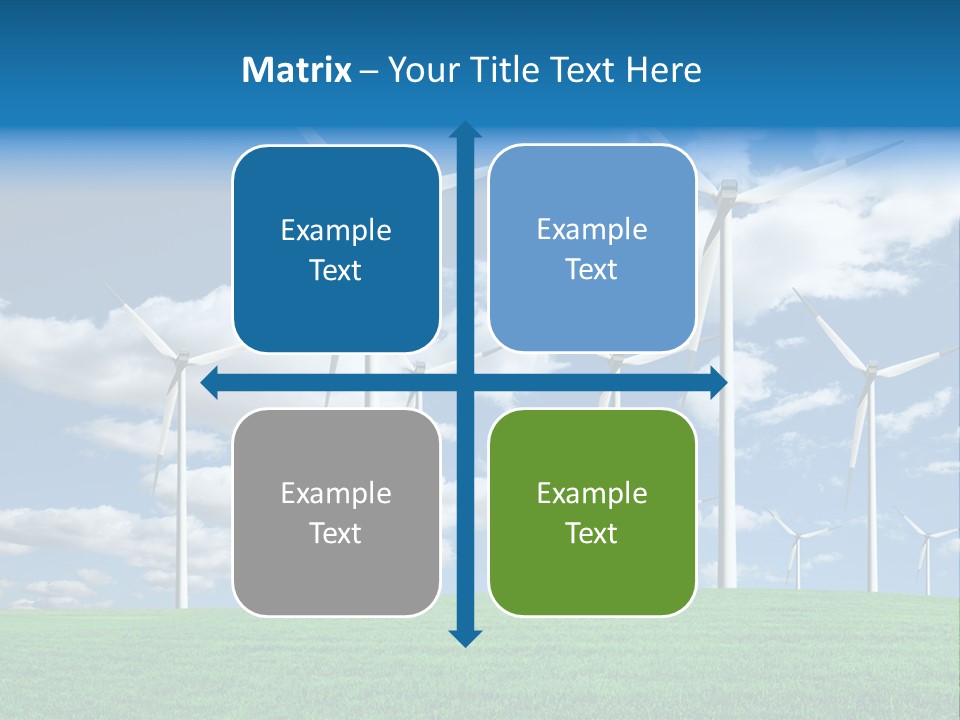 Matrix – Your Title Text Here

Example Text

Example Text

Example Text

Example Text